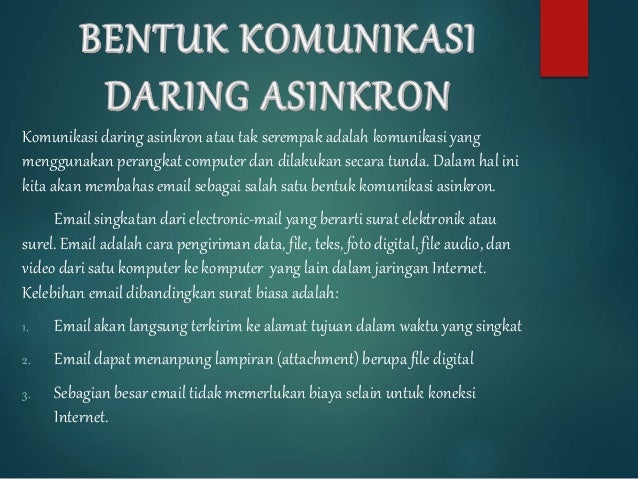 BENTUK KOMUNIKASI DARING ASINKRON

Komunikasi daring asinkron atau tak serempak adalah komunikasi yang menggunakan perangkat computer dan dilakukan secara tunda. Dalam hal ini kita akan membahas email sebagai salah satu bentuk komunikasi asinkron.

Email singkatan dari electronic-mail yang berarti surat elektronik atau surel. Email adalah cara pengiriman data, file, teks, foto digital, file audio, dan video dari satu komputer ke komputer yang lain dalam jaringan Internet. Kelebihan email dibandingkan surat biasa adalah:

1. Email akan langsung terkirim ke alamat tujuan dalam waktu yang singkat
2. Email dapat menanpung lampiran (attachment) berupa file digital
3. Sebagian besar email tidak memerlukan biaya selain untuk koneksi Internet.